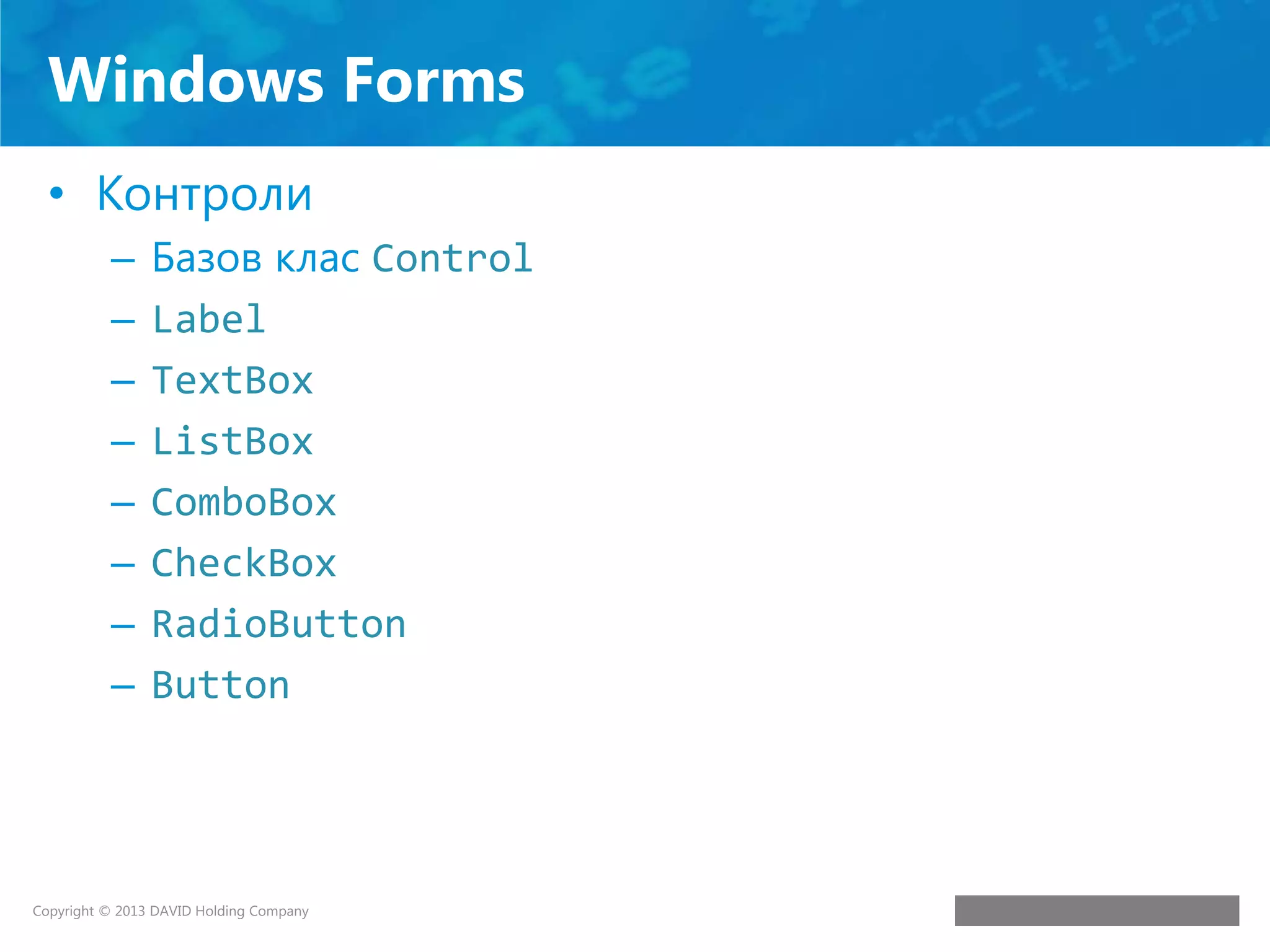 Windows Forms

• Контроли
  – Базов клас Control
  – Label
  – TextBox
  – ListBox
  – ComboBox
  – CheckBox
  – RadioButton
  – Button

Copyright © 2013 DAVID Holding Company